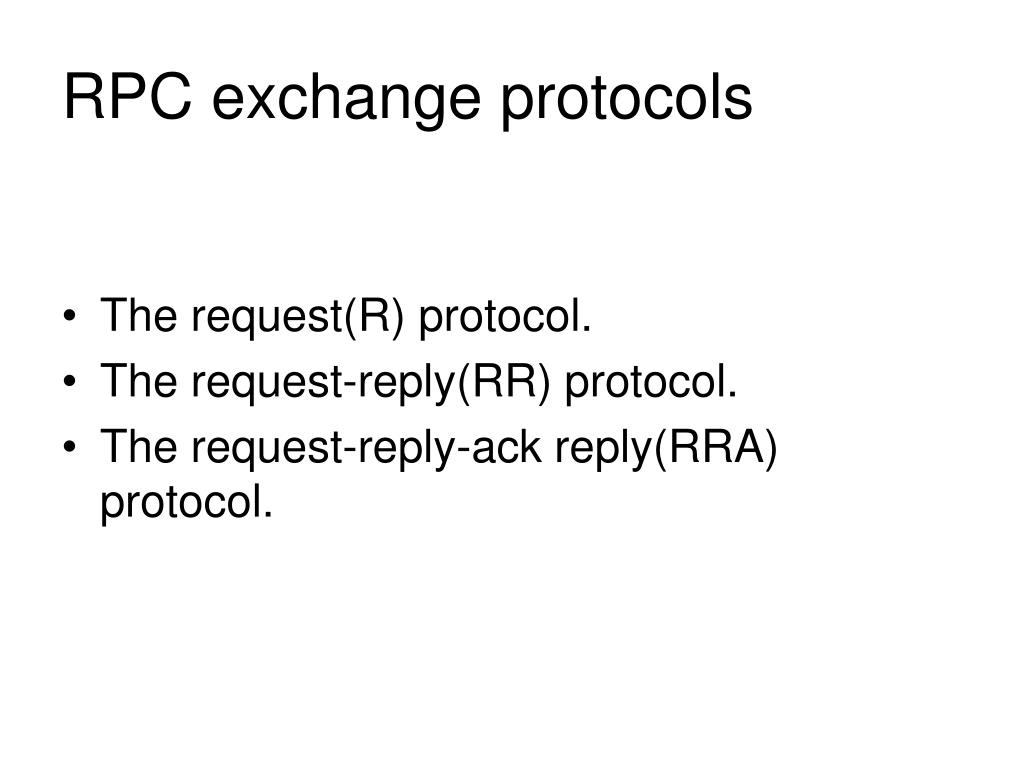 RPC exchange protocols

• The request(R) protocol.
• The request-reply(RR) protocol.
• The request-reply-ack reply(RRA) protocol.